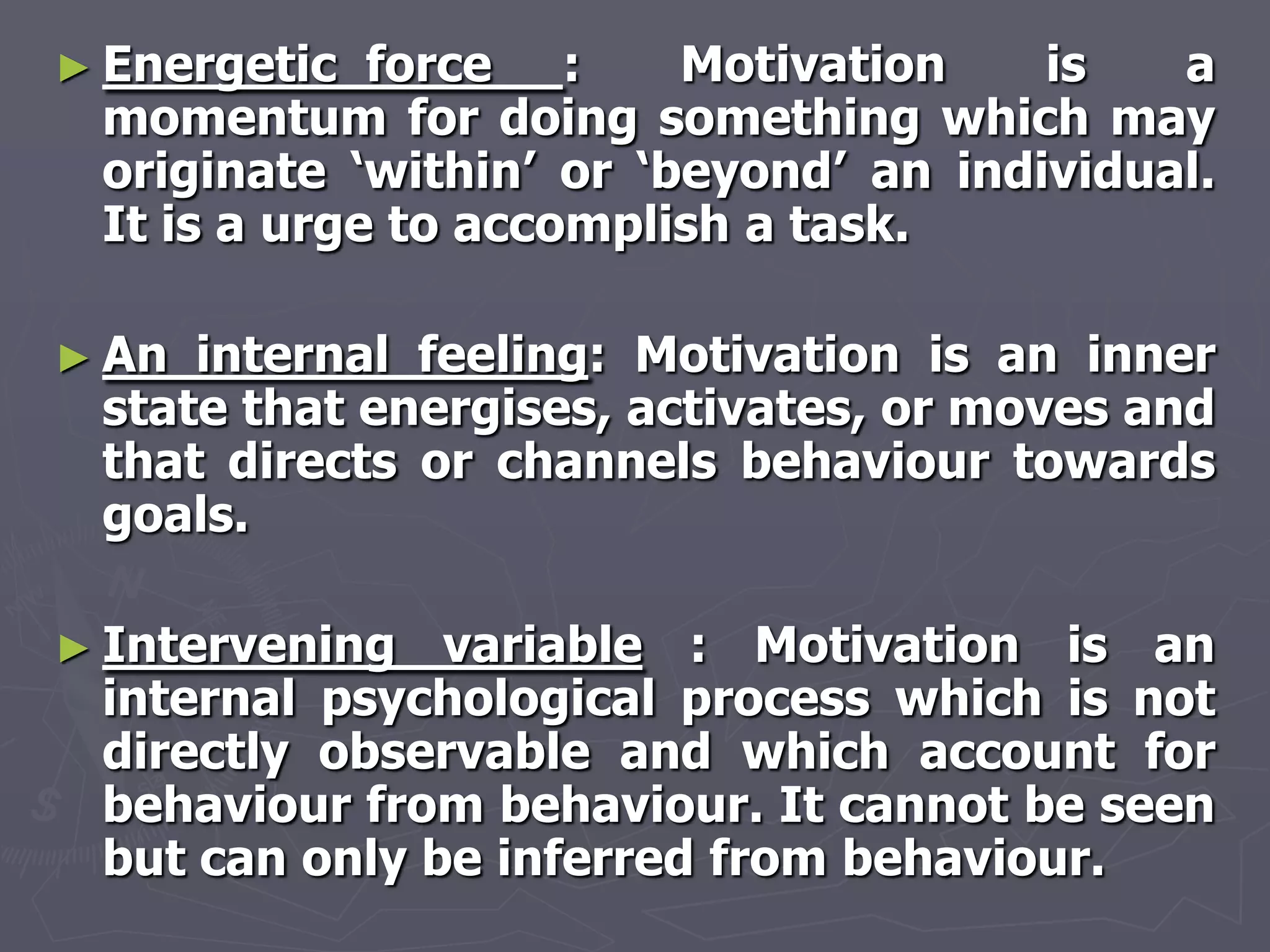 ► Energetic force : Motivation is a momentum for doing something which may originate ‘within’ or ‘beyond’ an individual. It is a urge to accomplish a task.

► An internal feeling: Motivation is an inner state that energises, activates, or moves and that directs or channels behaviour towards goals.

► Intervening variable : Motivation is an internal psychological process which is not directly observable and which account for behaviour from behaviour. It cannot be seen but can only be inferred from behaviour.